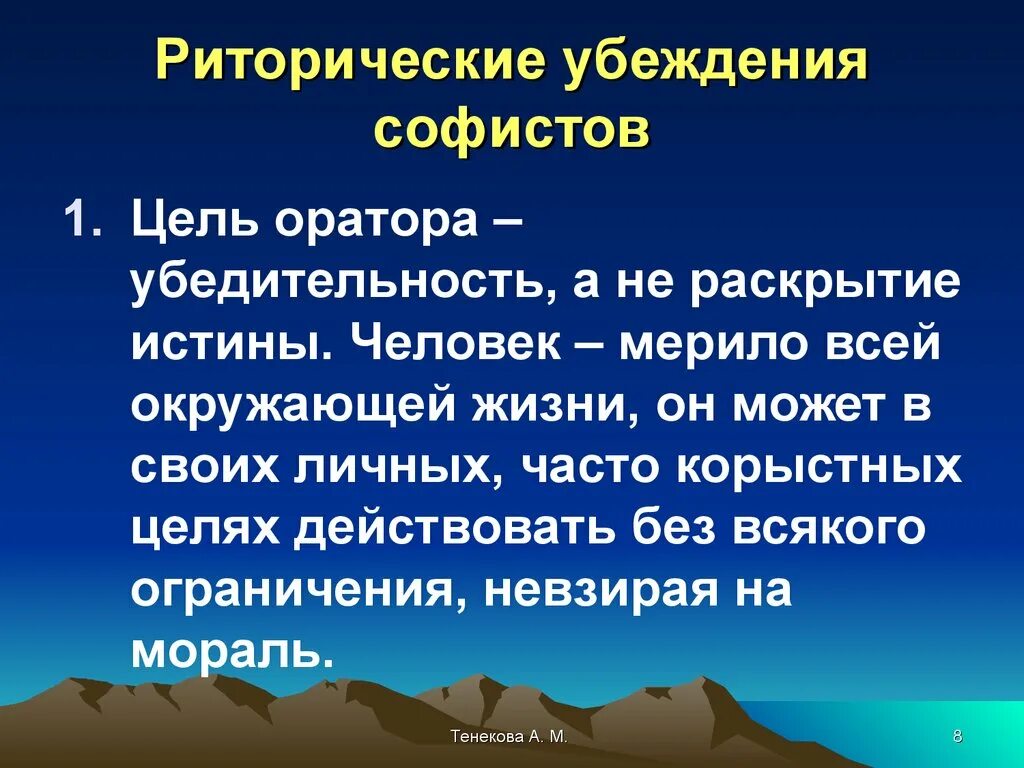 Риторические убеждения софистов

1. Цель оратора – убедительность, а не раскрытие истины. Человек – мерило всей окружающей жизни, он может в своих личных, часто корыстных целях действовать без всякого ограничения, невзирая на мораль.

Тенекова А. М.

8